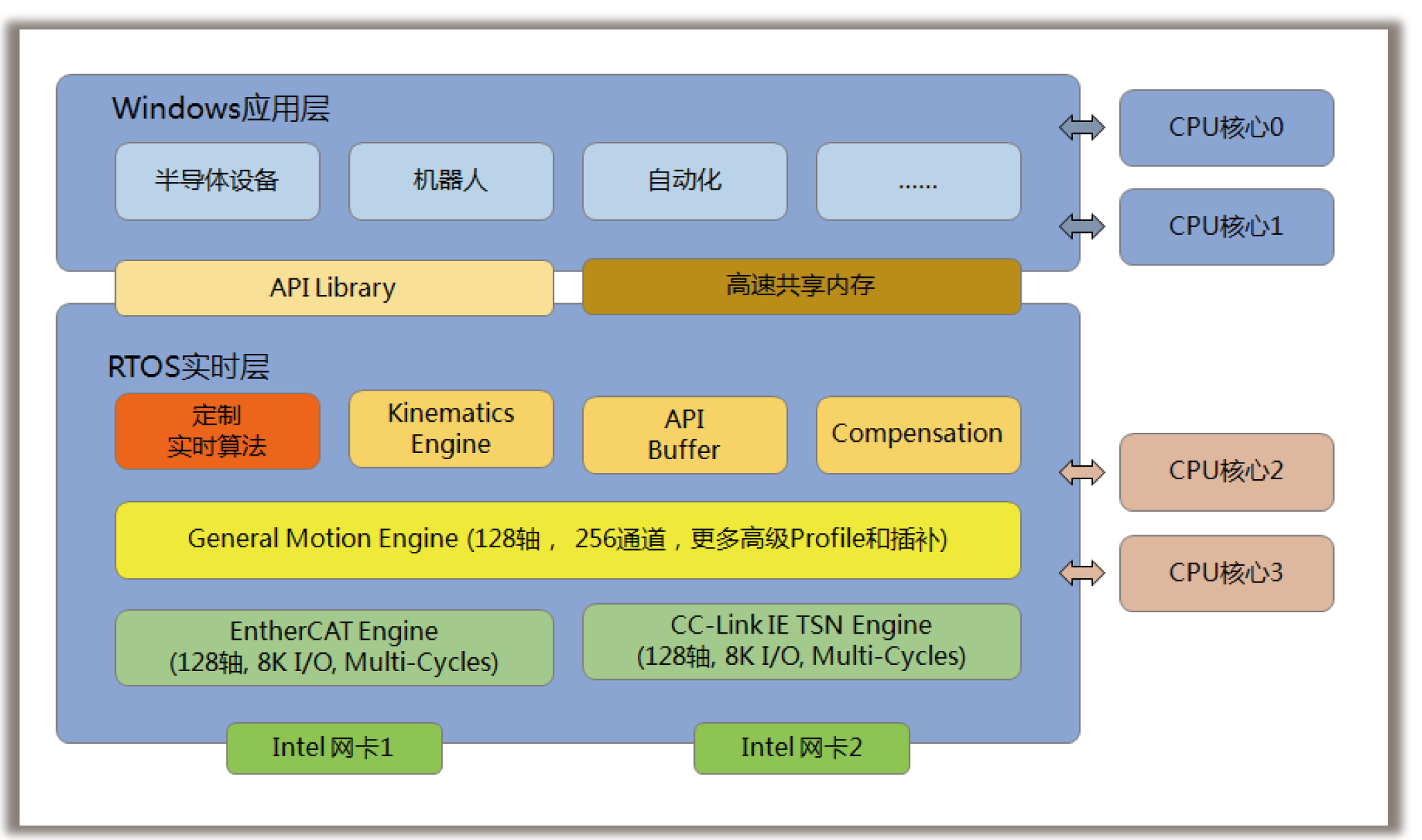 Windows应用层

半导体设备

机器人

自动化

......

CPU核心0

CPU核心1

API Library

高速共享内存

RTOS实时层

定制
实时算法

Kinematics
Engine

API
Buffer

Compensation

CPU核心2

General Motion Engine (128轴， 256通道，更多高级Profile和插补)

CPU核心3

EntherCAT Engine
(128轴, 8K I/O, Multi-Cycles)

CC-Link IE TSN Engine
(128轴, 8K I/O, Multi-Cycles)

Intel 网卡1

Intel 网卡2